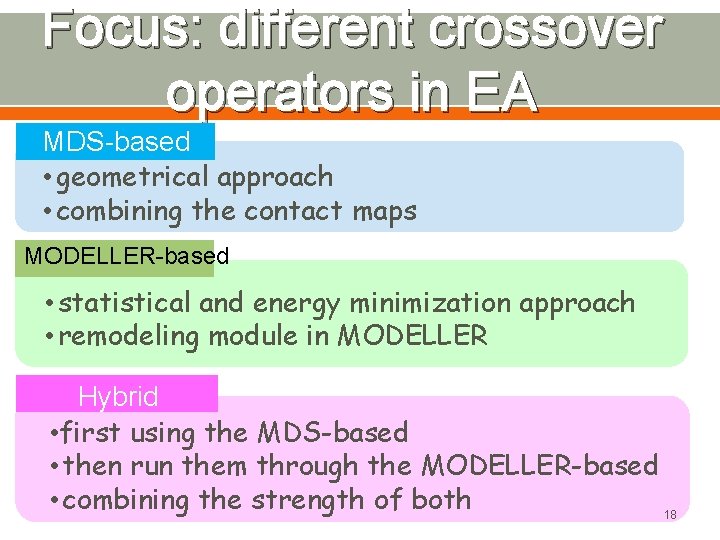 Focus: different crossover operators in EA

MDS-based

• geometrical approach
• combining the contact maps

MODELLER-based

• statistical and energy minimization approach
• remodeling module in MODELLER

Hybrid

• first using the MDS-based
• then run them through the MODELLER-based
• combining the strength of both

18